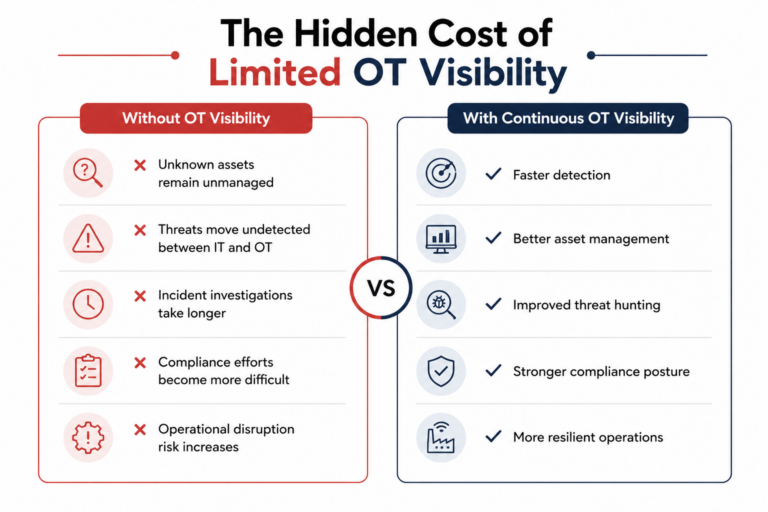 The Hidden Cost of Limited OT Visibility

Without OT Visibility

✕ Unknown assets remain unmanaged

✕ Threats move undetected between IT and OT

✕ Incident investigations take longer

✕ Compliance efforts become more difficult

✕ Operational disruption risk increases

VS

With Continuous OT Visibility

✓ Faster detection

✓ Better asset management

✓ Improved threat hunting

✓ Stronger compliance posture

✓ More resilient operations